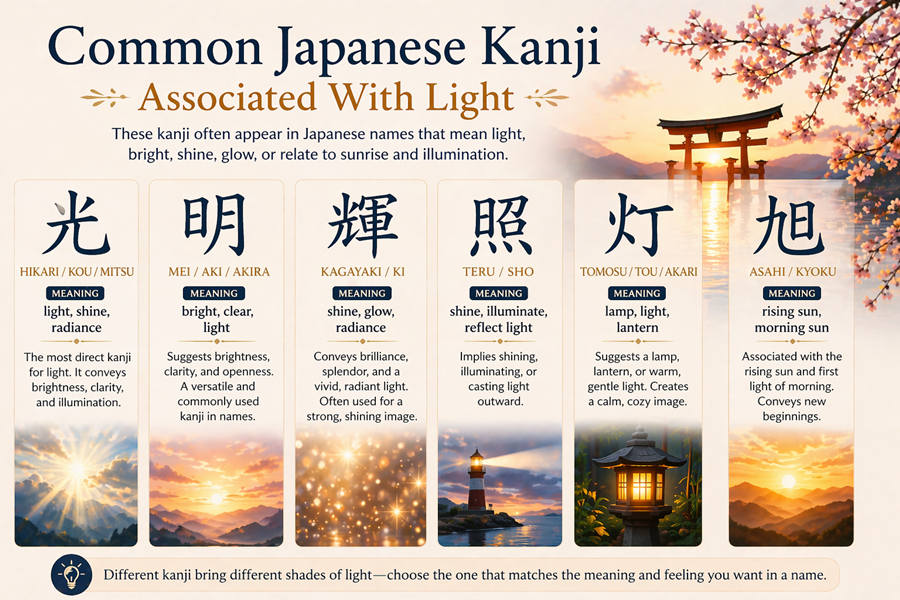 Common Japanese Kanji

Associated With Light

These kanji often appear in Japanese names that mean light, bright, shine, glow, or relate to sunrise and illumination.

光
HIKARI / KOU / MITSU
MEANING
light, shine, radiance
The most direct kanji for light. It conveys brightness, clarity, and illumination.

明
MEI / AKI / AKIRA
MEANING
bright, clear, light
Suggests brightness, clarity, and openness. A versatile and commonly used kanji in names.

輝
KAGAYAKI / KI
MEANING
shine, glow, radiance
Conveys brilliance, splendor, and a vivid, radiant light. Often used for a strong, shining image.

照
TERU / SHO
MEANING
shine, illuminate, reflect light
Implies shining, illuminating, or casting light outward.

灯
TOMOSU / TOU / AKARI
MEANING
lamp, light, lantern
Suggests a lamp, lantern, or warm, gentle light. Creates a calm, cozy image.

旭
ASAHI / KYOKU
MEANING
rising sun, morning sun
Associated with the rising sun and first light of morning. Conveys new beginnings.

Different kanji bring different shades of light—choose the one that matches the meaning and feeling you want in a name.